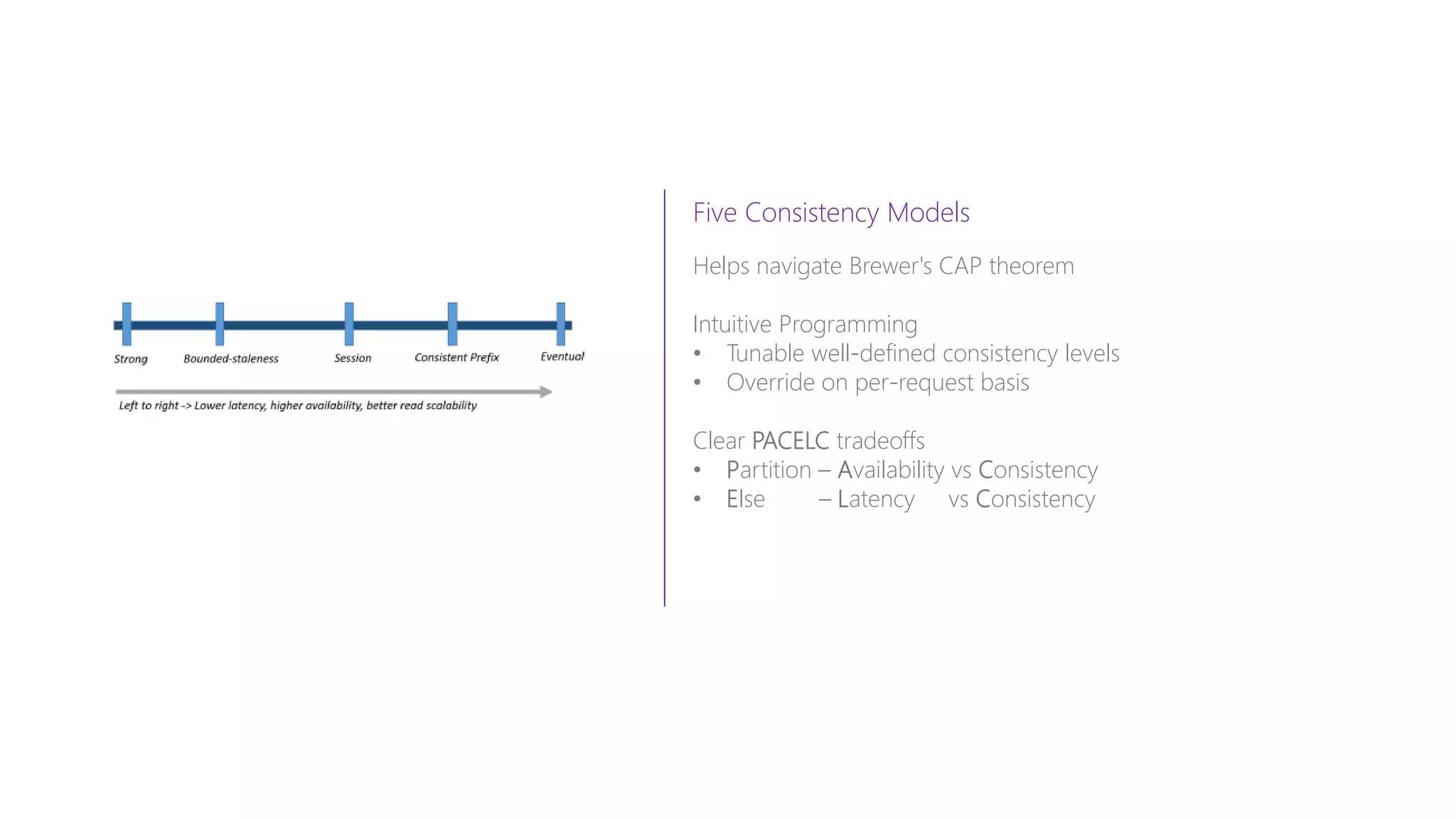 Strong Bounded-staleness Session Consistent Prefix Eventual

Left to right -> Lower latency, higher availability, better read scalability

Five Consistency Models

Helps navigate Brewer's CAP theorem

Intuitive Programming
• Tunable well-defined consistency levels
• Override on per-request basis

Clear PACELC tradeoffs
• Partition – Availability vs Consistency
• Else – Latency vs Consistency